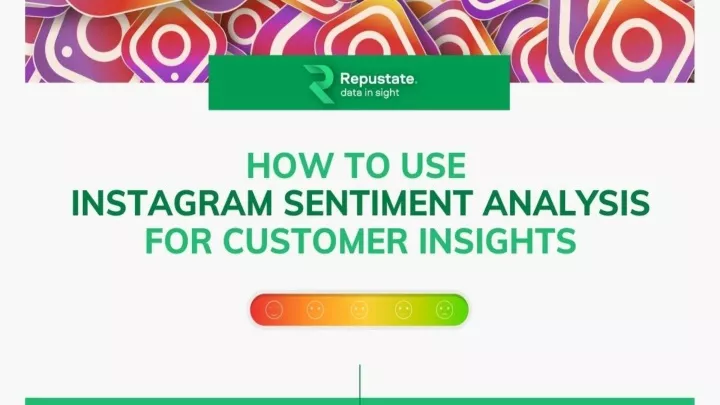 Repustate
data in sight

HOW TO USE
INSTAGRAM SENTIMENT ANALYSIS
FOR CUSTOMER INSIGHTS